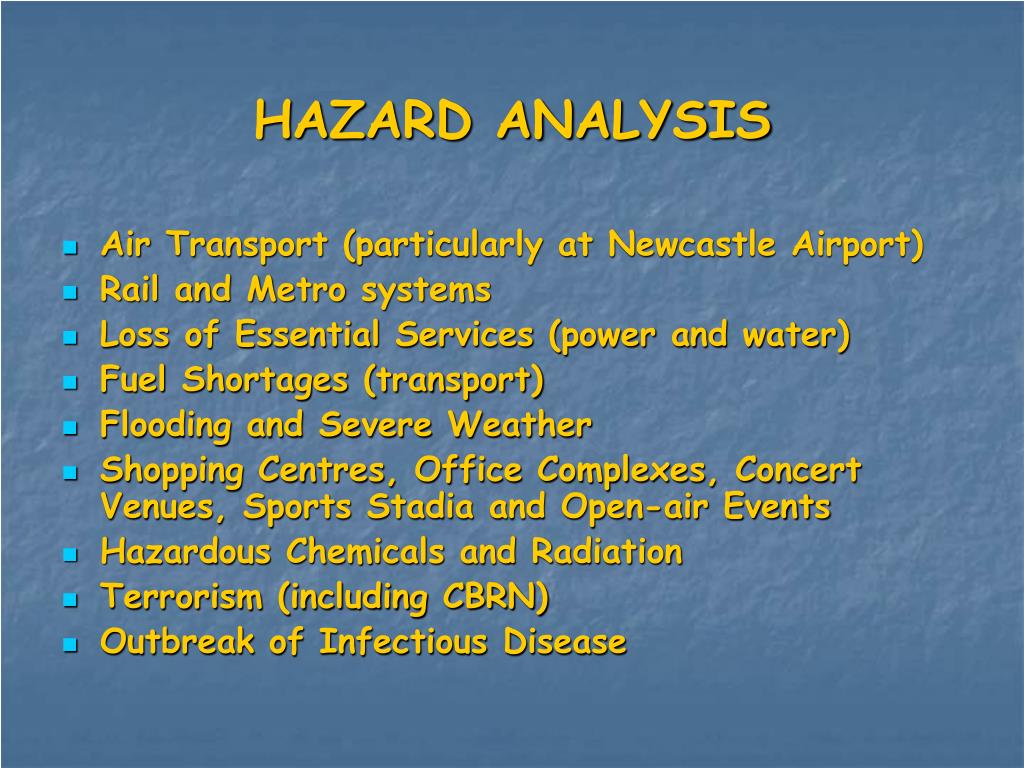 HAZARD ANALYSIS

- Air Transport (particularly at Newcastle Airport)
- Rail and Metro systems
- Loss of Essential Services (power and water)
- Fuel Shortages (transport)
- Flooding and Severe Weather
- Shopping Centres, Office Complexes, Concert Venues, Sports Stadia and Open-air Events
- Hazardous Chemicals and Radiation
- Terrorism (including CBRN)
- Outbreak of Infectious Disease